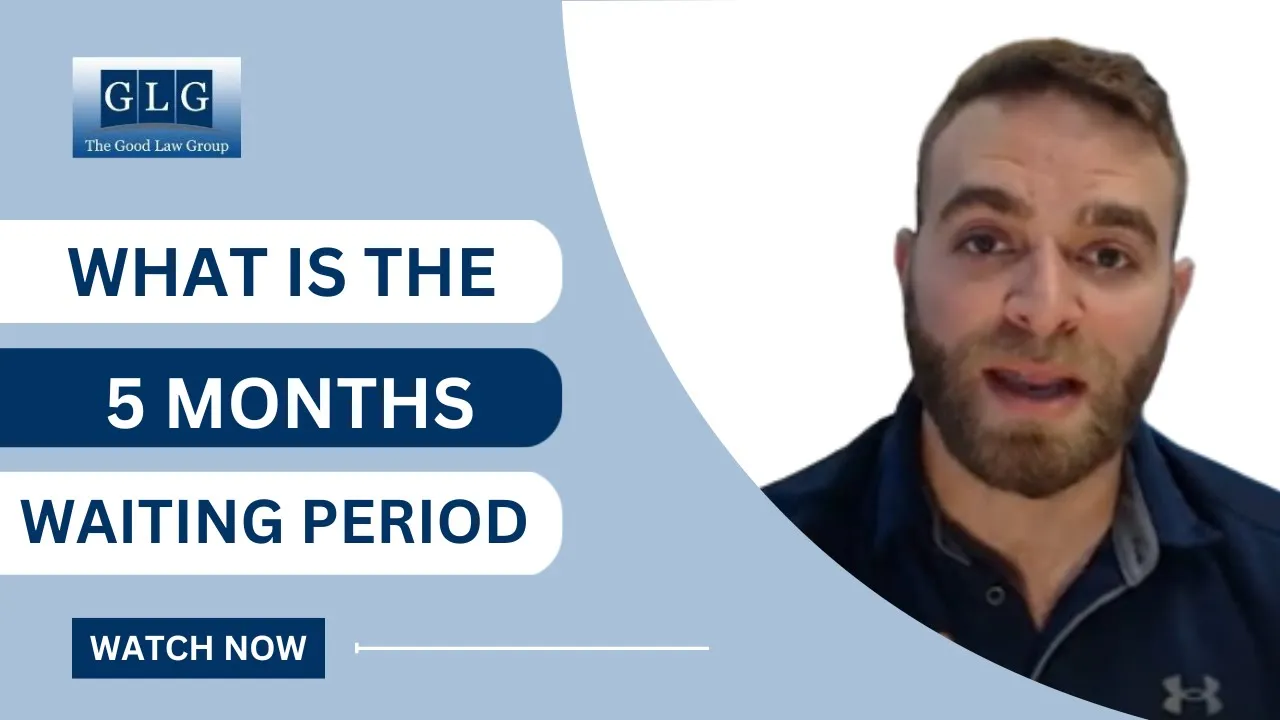 GLG
The Good Law Group

WHAT IS THE
5 MONTHS
WAITING PERIOD

WATCH NOW